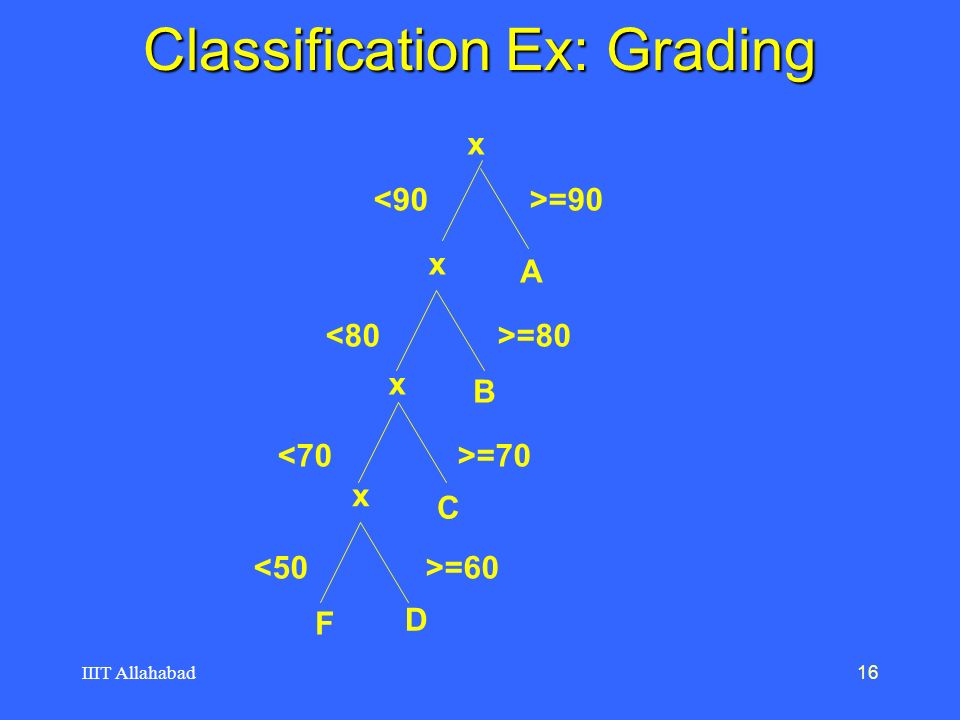 Classification Ex: Grading

x

<90

>=90

x

A

<80

>=80

x

B

<70

>=70

x

C

<50

>=60

F

D

IIIT Allahabad

16